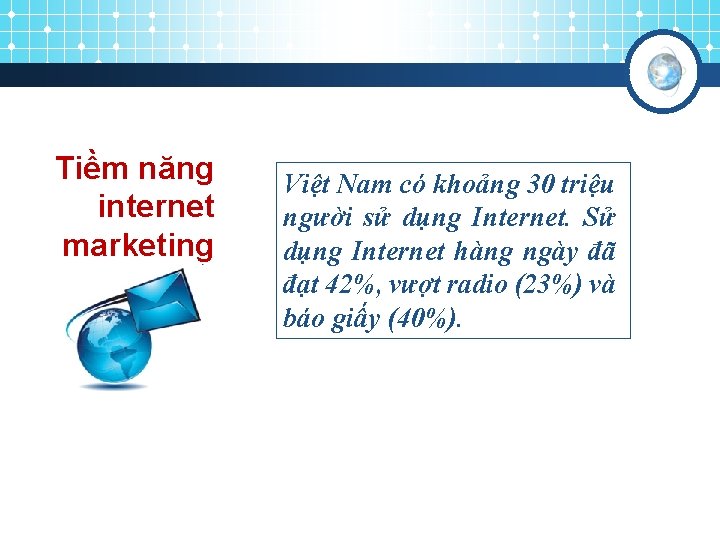 Tiềm năng internet marketing

Việt Nam có khoảng 30 triệu người sử dụng Internet. Sử dụng Internet hàng ngày đã đạt 42%, vượt radio (23%) và báo giấy (40%).